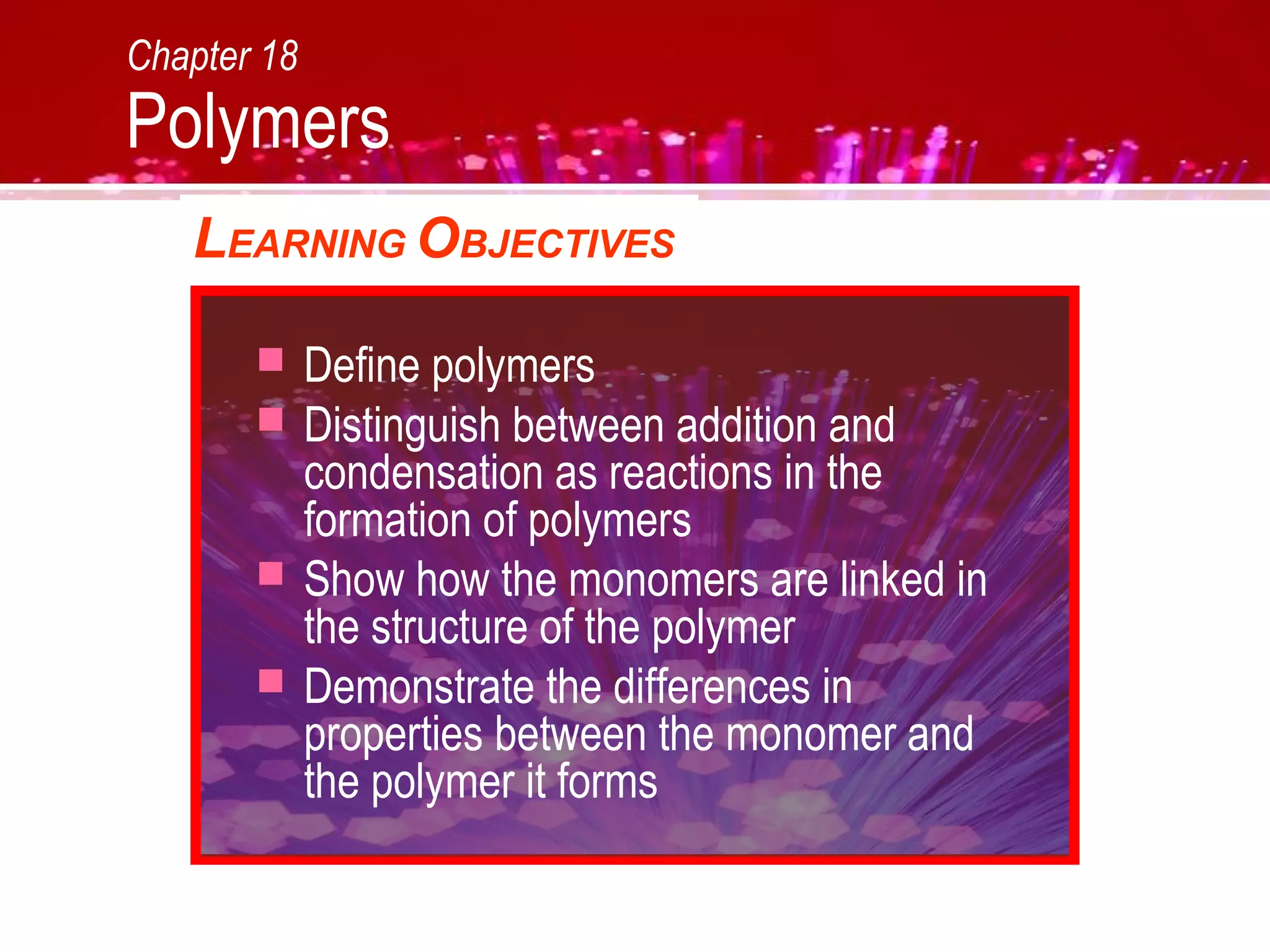 Chapter 18
Polymers

LEARNING OBJECTIVES

- Define polymers
- Distinguish between addition and condensation as reactions in the formation of polymers
- Show how the monomers are linked in the structure of the polymer
- Demonstrate the differences in properties between the monomer and the polymer it forms